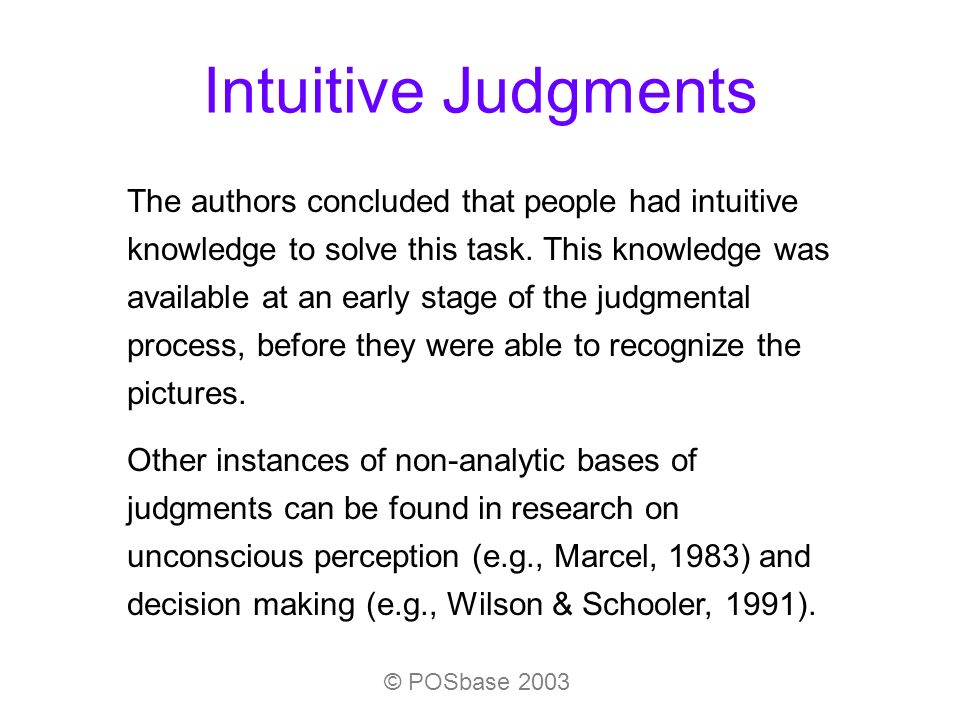 Intuitive Judgments

The authors concluded that people had intuitive knowledge to solve this task. This knowledge was available at an early stage of the judgmental process, before they were able to recognize the pictures.

Other instances of non-analytic bases of judgments can be found in research on unconscious perception (e.g., Marcel, 1983) and decision making (e.g., Wilson & Schooler, 1991).

© POSbase 2003